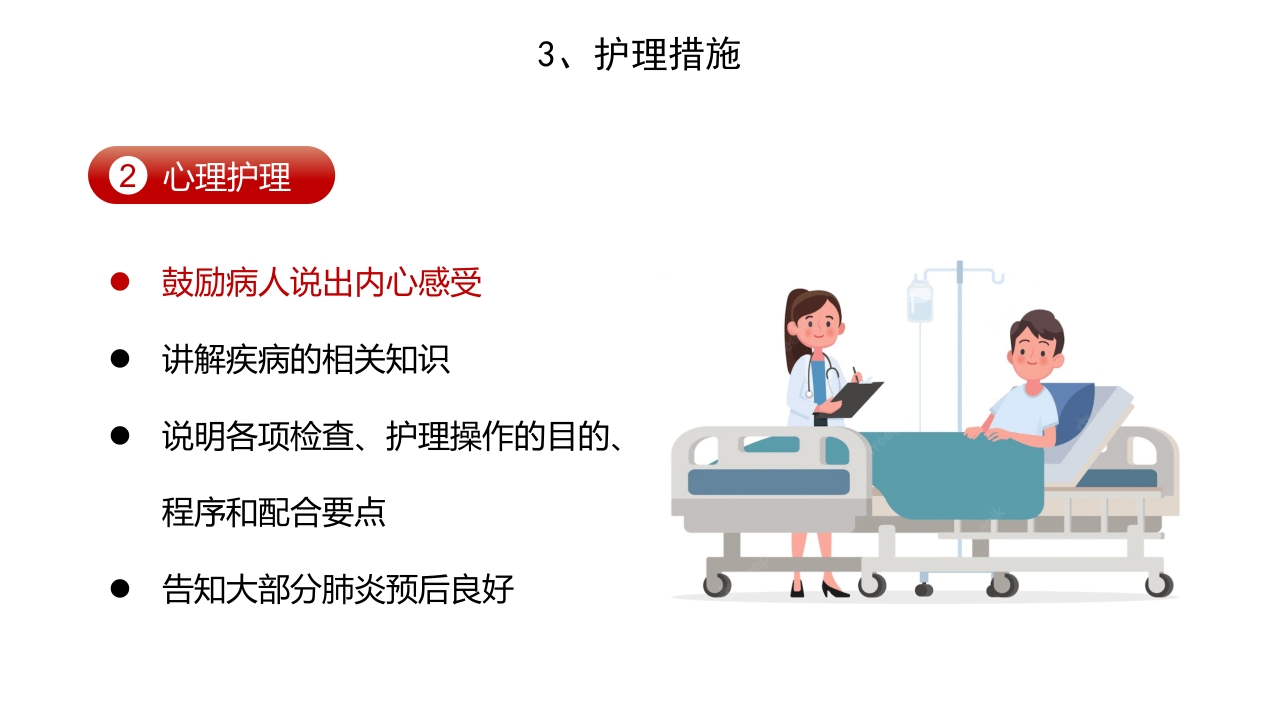 3、护理措施

2 心理护理

● 鼓励病人说出内心感受

● 讲解疾病的相关知识

● 说明各项检查、护理操作的目的、程序和配合要点

● 告知大部分肺炎预后良好